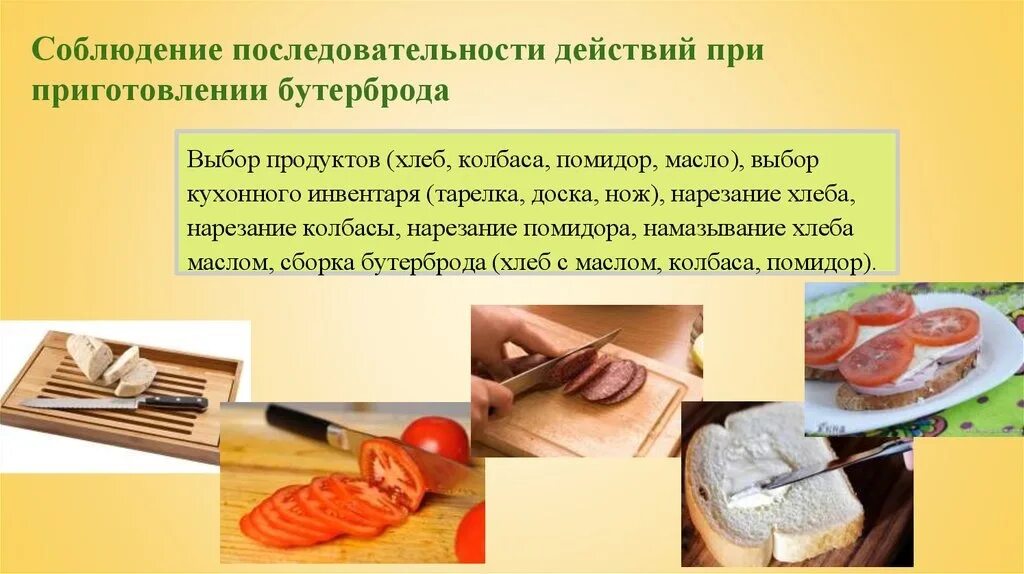 Соблюдение последовательности действий при приготовлении бутерброда

Выбор продуктов (хлеб, колбаса, помидор, масло), выбор кухонного инвентаря (тарелка, доска, нож), нарезание хлеба, нарезание колбасы, нарезание помидора, намазывание хлеба маслом, сборка бутерброда (хлеб с маслом, колбаса, помидор).